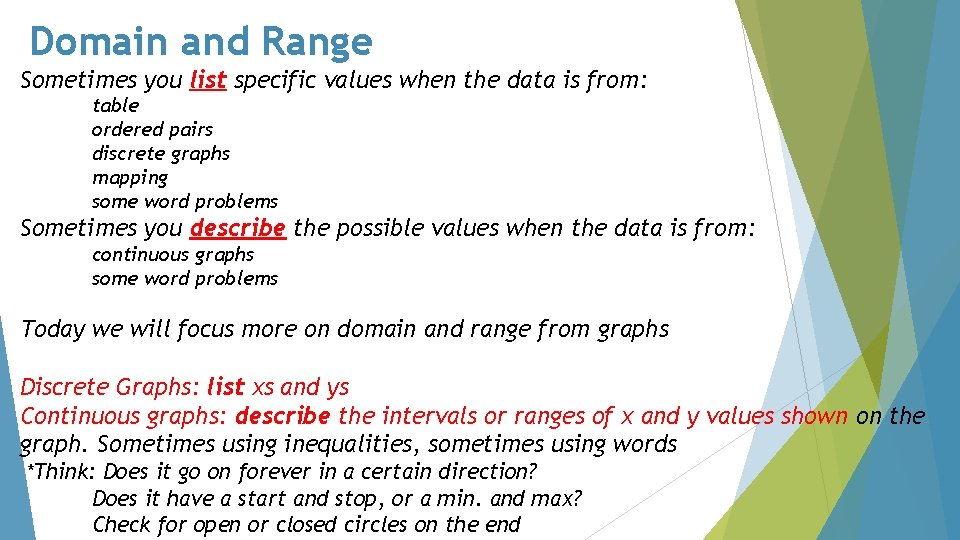 Domain and Range

Sometimes you list specific values when the data is from:

table
ordered pairs
discrete graphs
mapping
some word problems

Sometimes you describe the possible values when the data is from:

continuous graphs
some word problems

Today we will focus more on domain and range from graphs

Discrete Graphs: list xs and ys
Continuous graphs: describe the intervals or ranges of x and y values shown on the graph. Sometimes using inequalities, sometimes using words
*Think: Does it go on forever in a certain direction?
Does it have a start and stop, or a min. and max?
Check for open or closed circles on the end